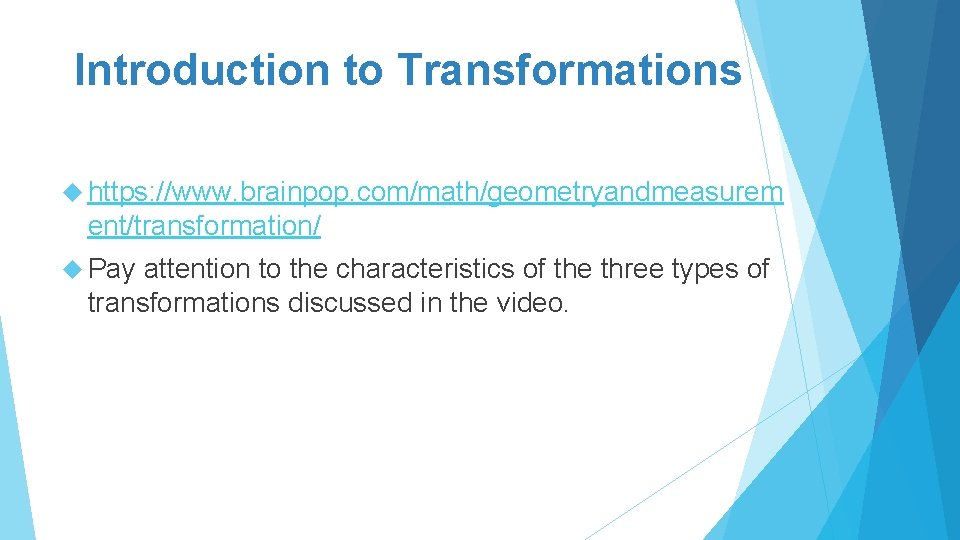 Introduction to Transformations

https://www.brainpop.com/math/geometryandmeasurement/transformation/

Pay attention to the characteristics of the three types of transformations discussed in the video.